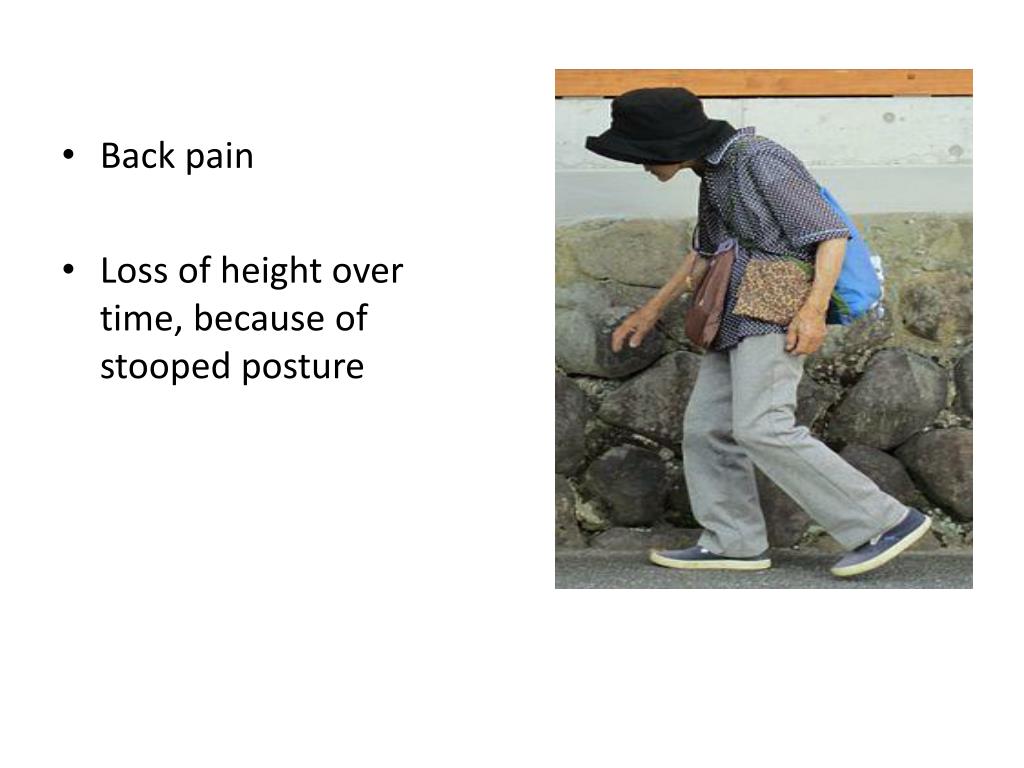 • Back pain

• Loss of height over time, because of stooped posture